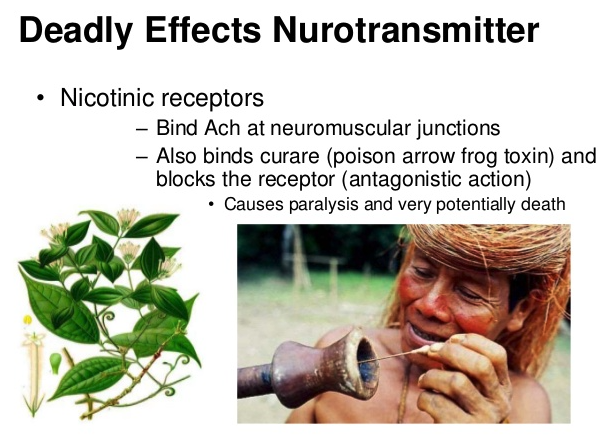 Deadly Effects Nurotransmitter

• Nicotinic receptors
– Bind Ach at neuromuscular junctions
– Also binds curare (poison arrow frog toxin) and blocks the receptor (antagonistic action)
• Causes paralysis and very potentially death